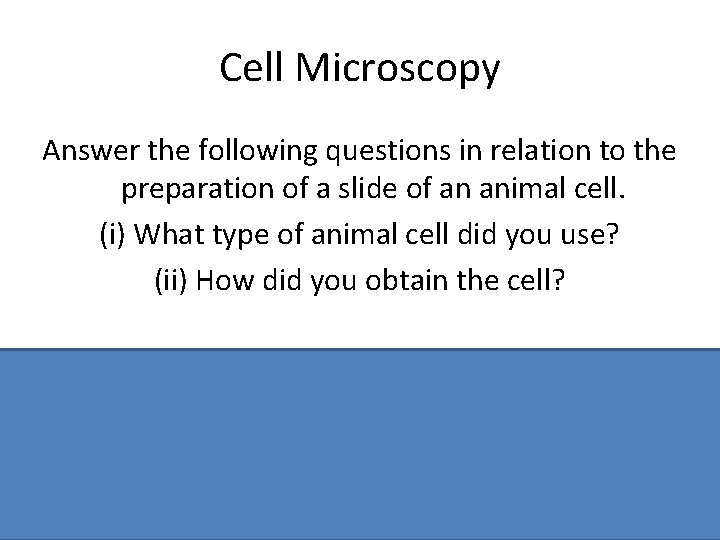 Cell Microscopy

Answer the following questions in relation to the preparation of a slide of an animal cell.

(i) What type of animal cell did you use?

(ii) How did you obtain the cell?